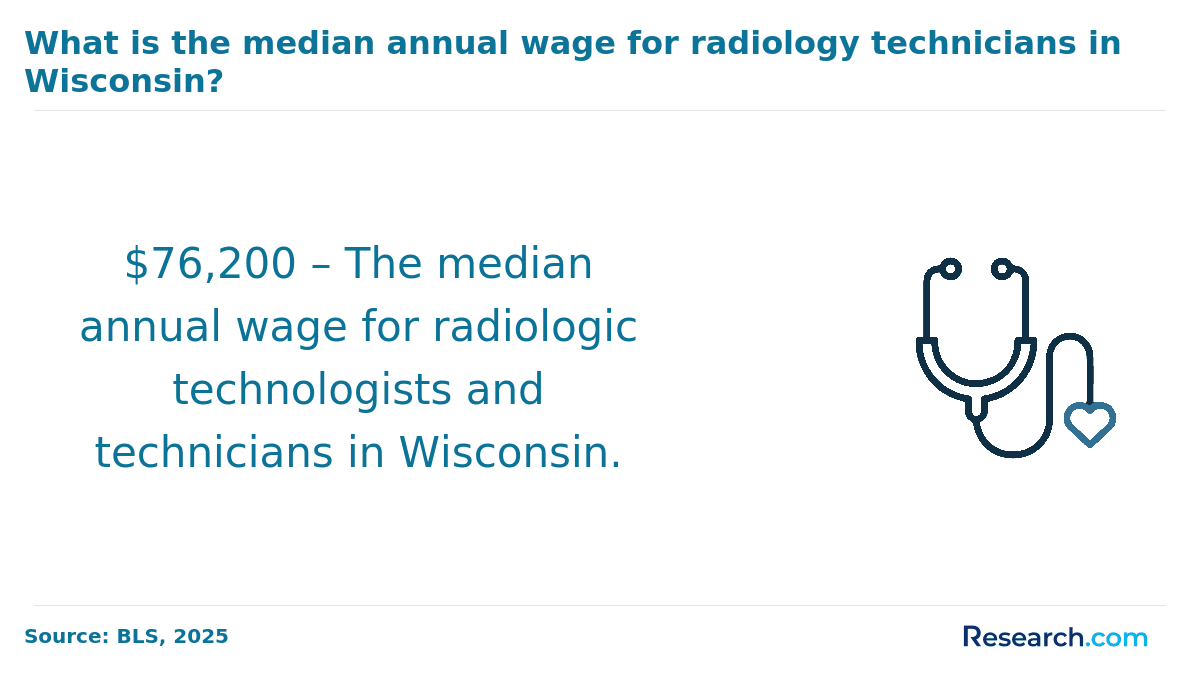 What is the median annual wage for radiology technicians in Wisconsin?

\$76,200 – The median annual wage for radiologic technologists and technicians in Wisconsin.

Source: BLS, 2025

Research.com